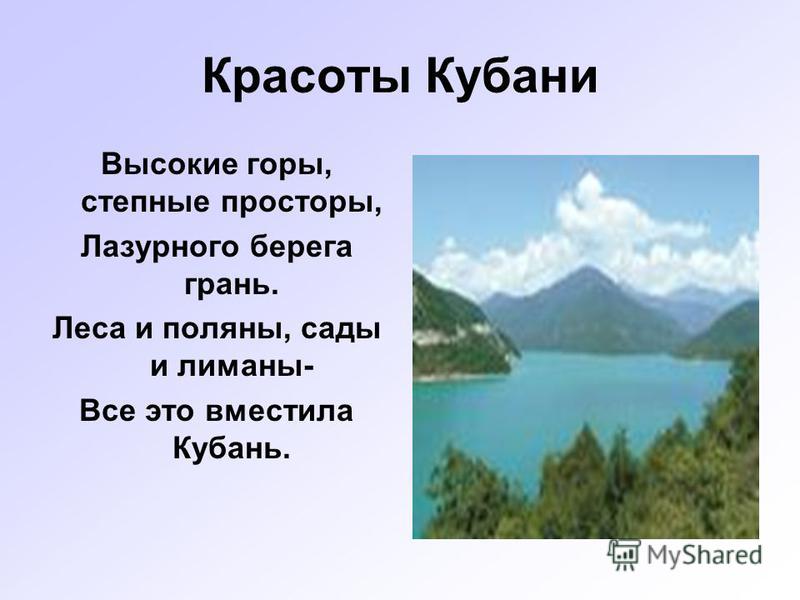 Красоты Кубани

Высокие горы, степные просторы,
Лазурного берега грань.
Леса и поляны, сады и лиманы-
Все это вместила Кубань.

MyShared